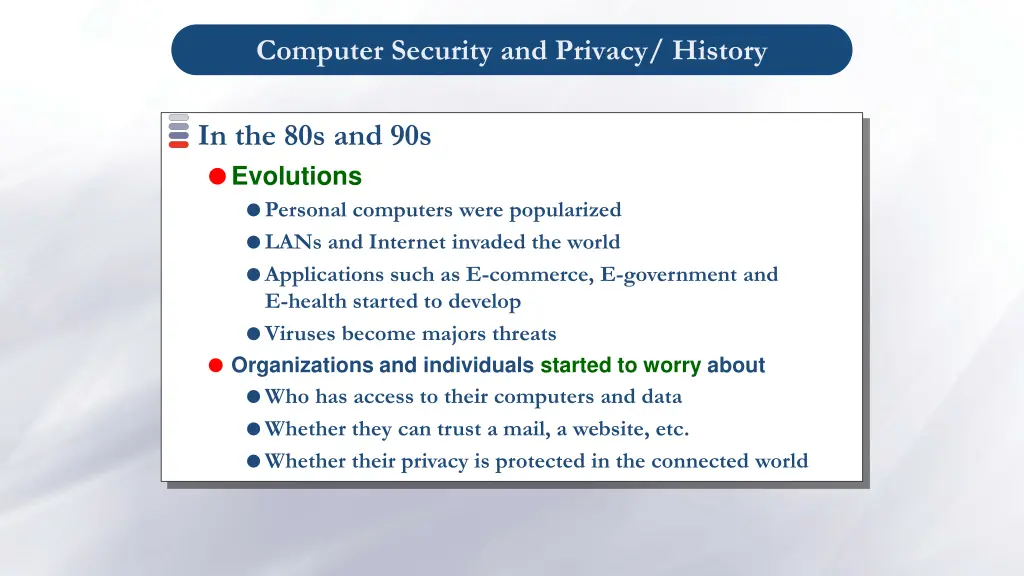 Computer Security and Privacy/ History

In the 80s and 90s

Evolutions

Personal computers were popularized

LANs and Internet invaded the world

Applications such as E-commerce, E-government and E-health started to develop

Viruses become majors threats

Organizations and individuals started to worry about

Who has access to their computers and data

Whether they can trust a mail, a website, etc.

Whether their privacy is protected in the connected world